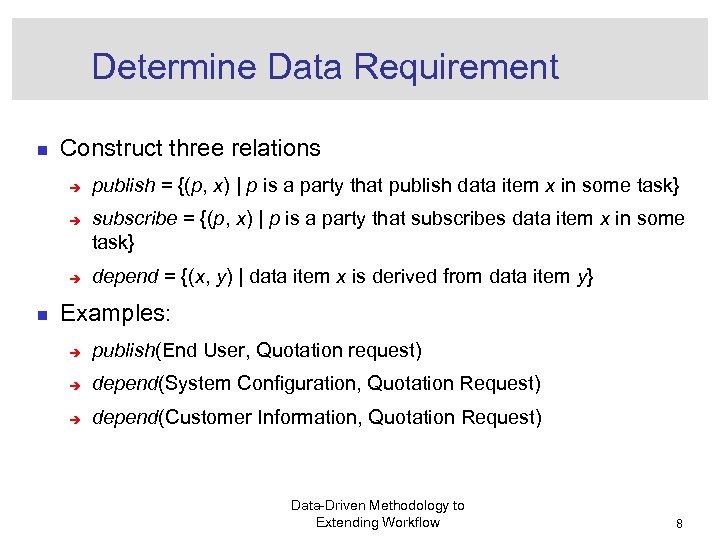 Determine Data Requirement

Construct three relations

publish = {(p, x) | p is a party that publish data item x in some task}

subscribe = {(p, x) | p is a party that subscribes data item x in some task}

depend = {(x, y) | data item x is derived from data item y}

Examples:

publish(End User, Quotation request)

depend(System Configuration, Quotation Request)

depend(Customer Information, Quotation Request)

Data-Driven Methodology to Extending Workflow

8